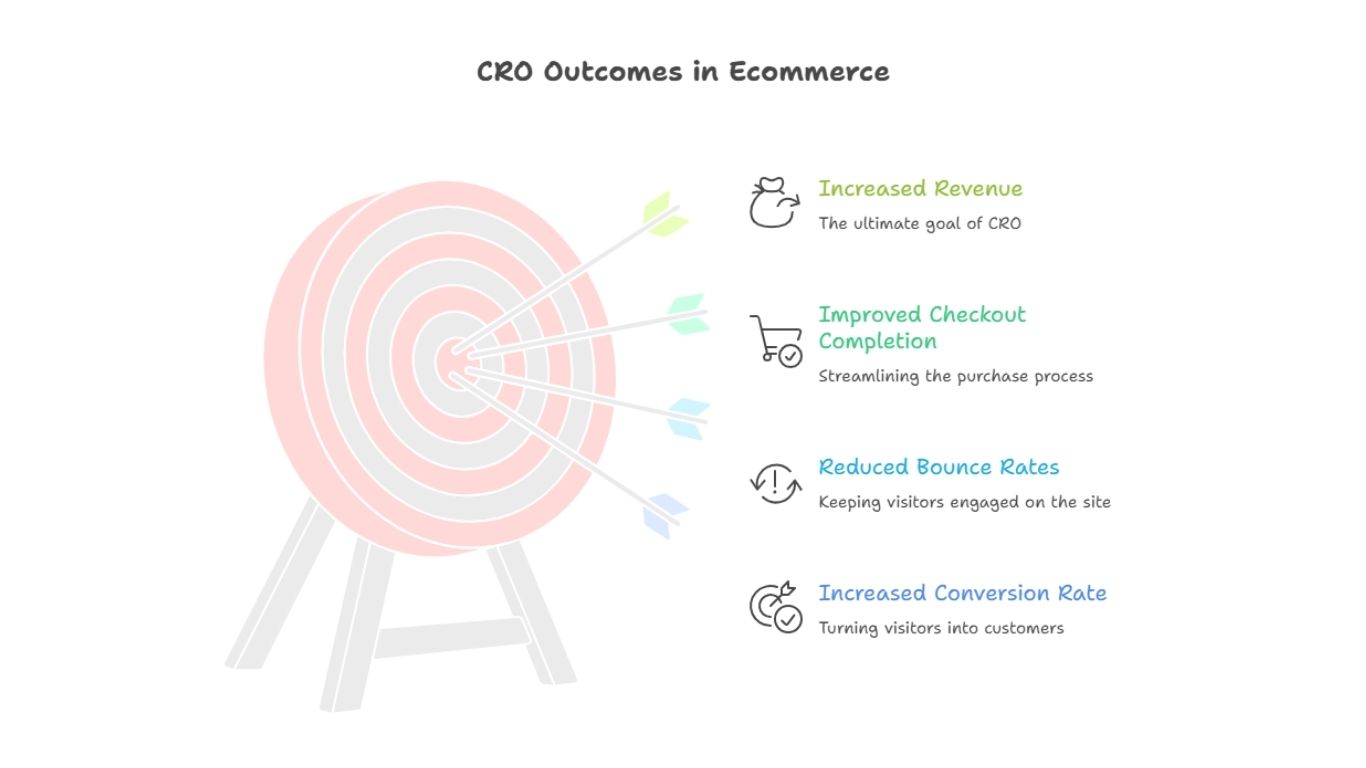 CRO Outcomes in Ecommerce

Increased Revenue
The ultimate goal of CRO

Improved Checkout Completion
Streamlining the purchase process

Reduced Bounce Rates
Keeping visitors engaged on the site

Increased Conversion Rate
Turning visitors into customers